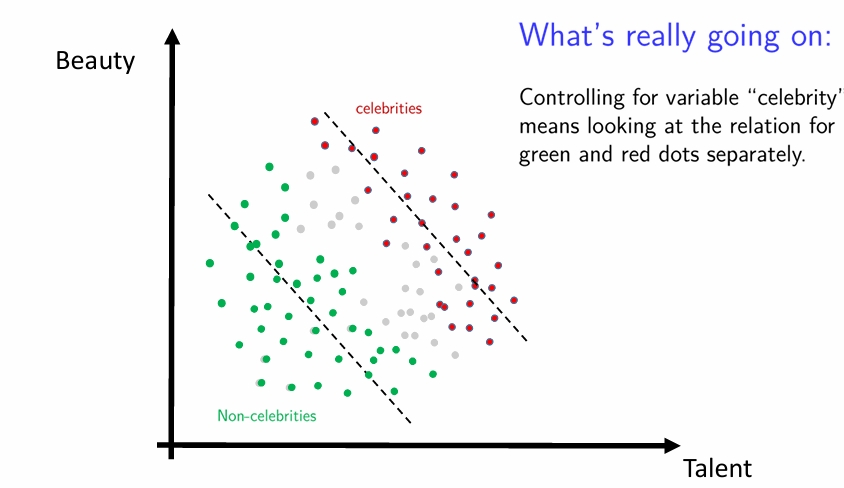 What's really going on:

Controlling for variable "celebrity" means looking at the relation for green and red dots separately.

Beauty

celebrities

Non-celebrities

Talent